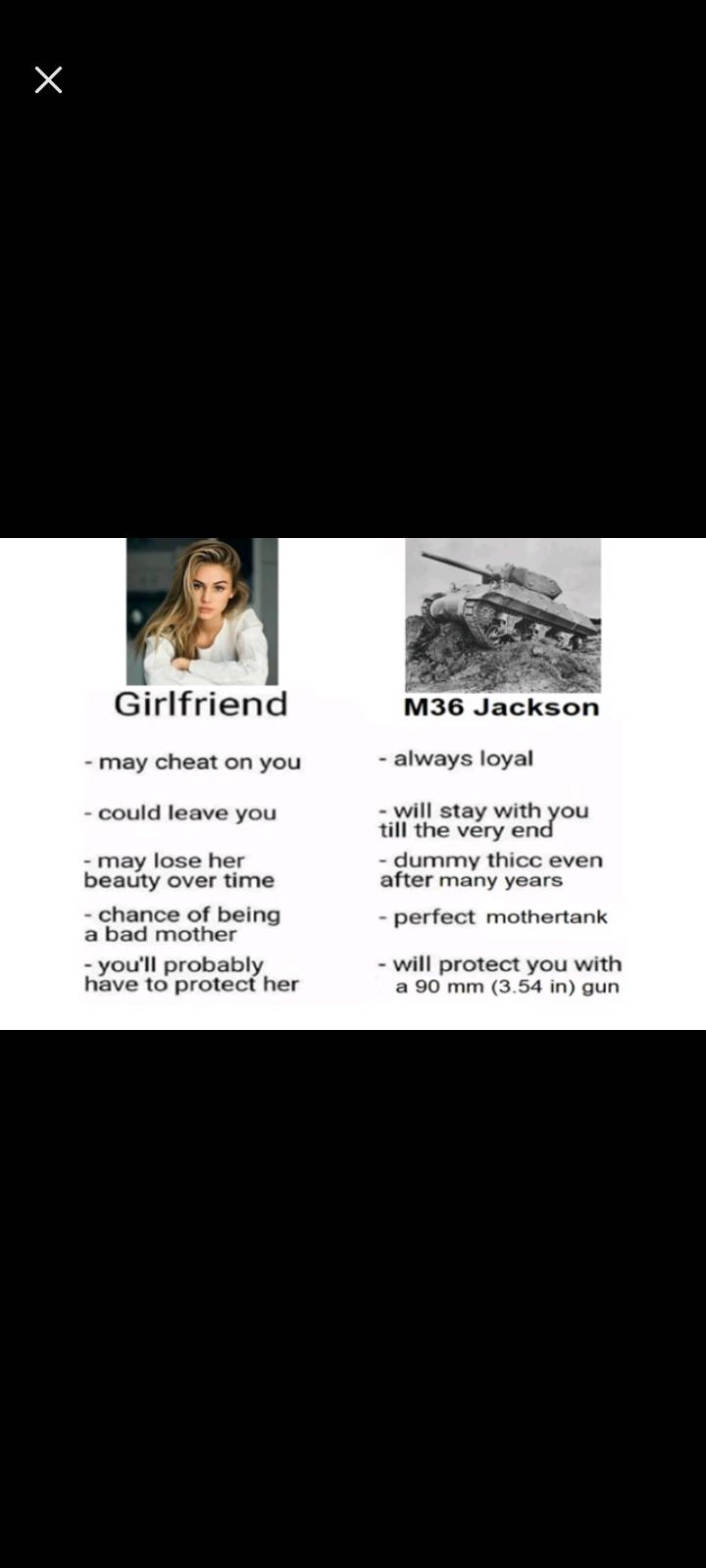 Girlfriend

- may cheat on you

- could leave you

- may lose her beauty over time

- chance of being a bad mother

- you'll probably have to protect her

M36 Jackson

- always loyal

- will stay with you till the very end

- dummy thicc even after many years

- perfect mothertank

- will protect you with a 90 mm (3.54 in) gun